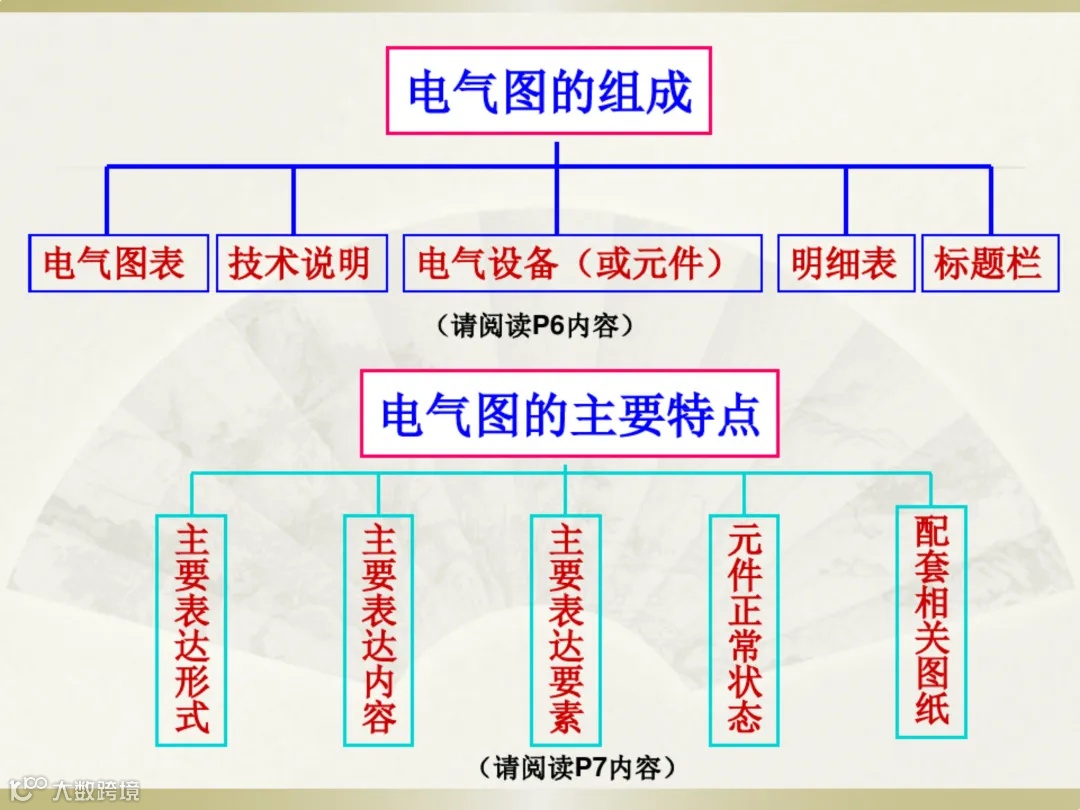 电气图的组成

电气图表
技术说明
电气设备（或元件）
明细表
标题栏

（请阅读P6内容）

电气图的主要特点

主要表达形式
主要表达内容
主要表达要素
元件正常状态
配套相关图纸

（请阅读P7内容）

大数跨境